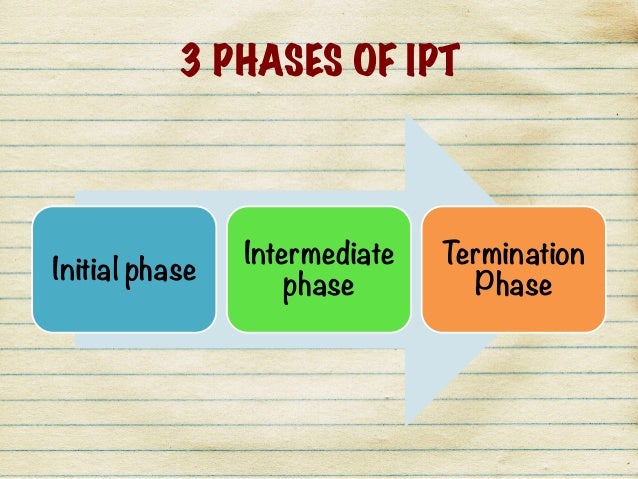 3 PHASES OF IPT

Initial phase

Intermediate phase

Termination Phase